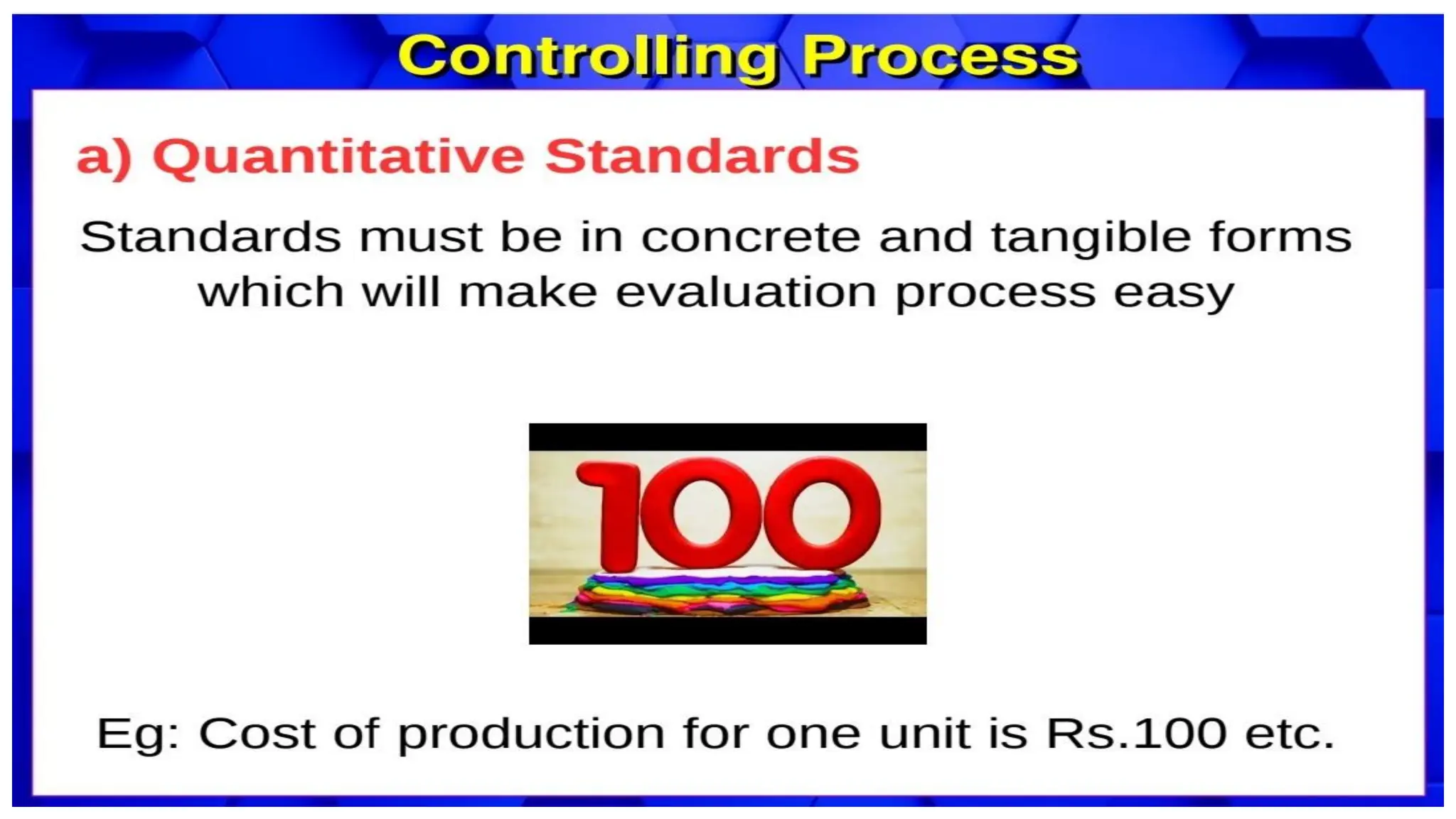 Controlling Process

a) Quantitative Standards

Standards must be in concrete and tangible forms which will make evaluation process easy

100

Eg: Cost of production for one unit is Rs.100 etc.